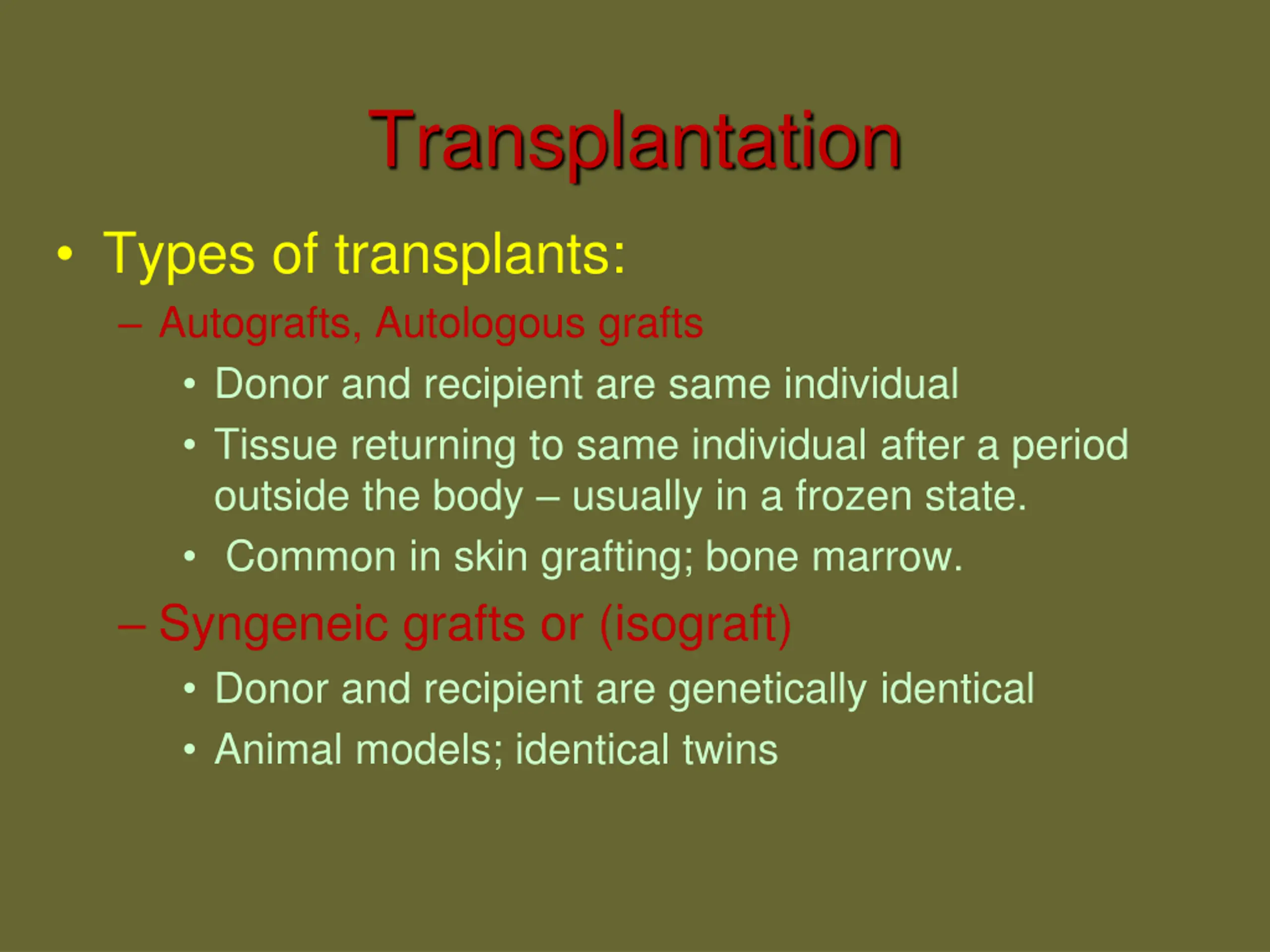 Transplantation

• Types of transplants:
– Autografts, Autologous grafts
• Donor and recipient are same individual
• Tissue returning to same individual after a period outside the body – usually in a frozen state.
• Common in skin grafting; bone marrow.
– Syngeneic grafts or (isograft)
• Donor and recipient are genetically identical
• Animal models; identical twins